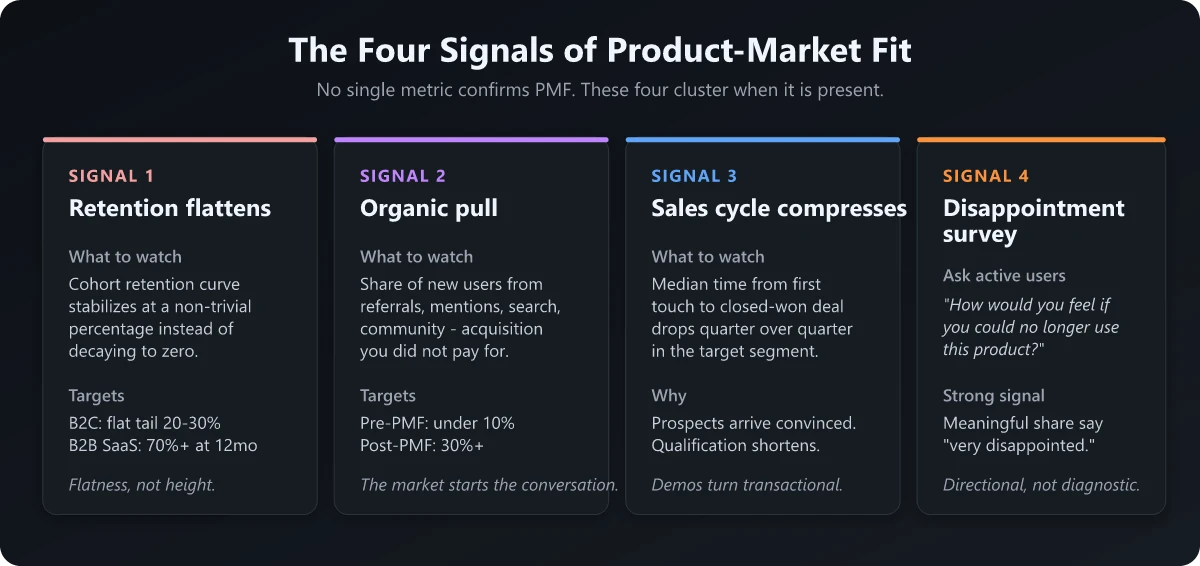 The Four Signals of Product-Market Fit

No single metric confirms PMF. These four cluster when it is present.

SIGNAL 1

Retention flattens

What to watch

Cohort retention curve stabilizes at a non-trivial percentage instead of decaying to zero.

Targets

B2C: flat tail 20-30%
B2B SaaS: 70%+ at 12mo

Flatness, not height.

SIGNAL 2

Organic pull

What to watch

Share of new users from referrals, mentions, search, community - acquisition you did not pay for.

Targets

Pre-PMF: under 10%
Post-PMF: 30%+

The market starts the conversation.

SIGNAL 3

Sales cycle compresses

What to watch

Median time from first touch to closed-won deal drops quarter over quarter in the target segment.

Why

Prospects arrive convinced. Qualification shortens.

Demos turn transactional.

SIGNAL 4

Disappointment survey

Ask active users

"How would you feel if you could no longer use this product?"

Strong signal

Meaningful share say "very disappointed."

Directional, not diagnostic.